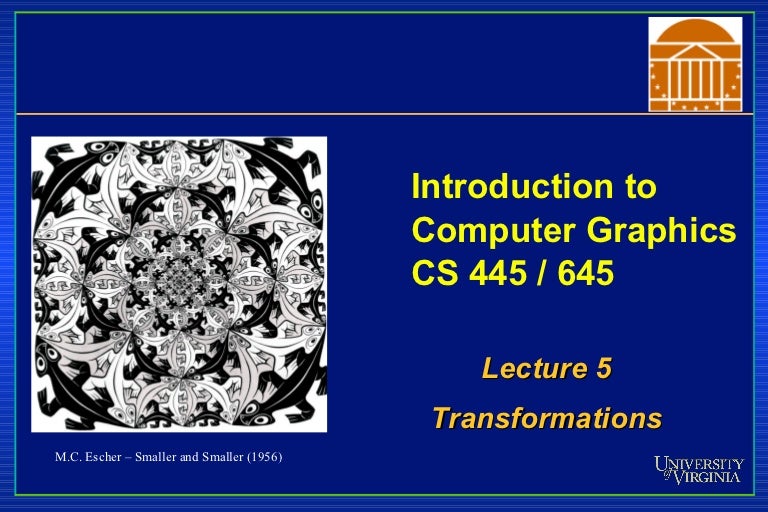 Introduction to Computer Graphics CS 445 / 645

Lecture 5

Transformations

M.C. Escher – Smaller and Smaller (1956)

UNIVERSITY of VIRGINIA